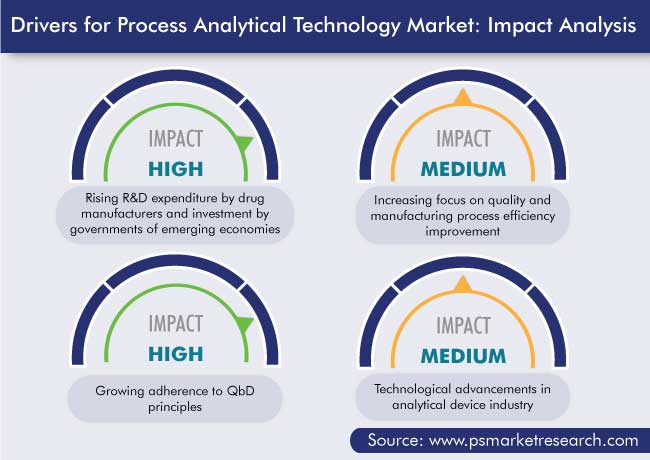 Drivers for Process Analytical Technology Market: Impact Analysis

IMPACT
HIGH

Rising R&D expenditure by drug manufacturers and investment by governments of emerging economies

IMPACT
MEDIUM

Increasing focus on quality and manufacturing process efficiency improvement

IMPACT
HIGH

Growing adherence to QbD principles

IMPACT
MEDIUM

Technological advancements in analytical device industry

Source: www.psmarketresearch.com